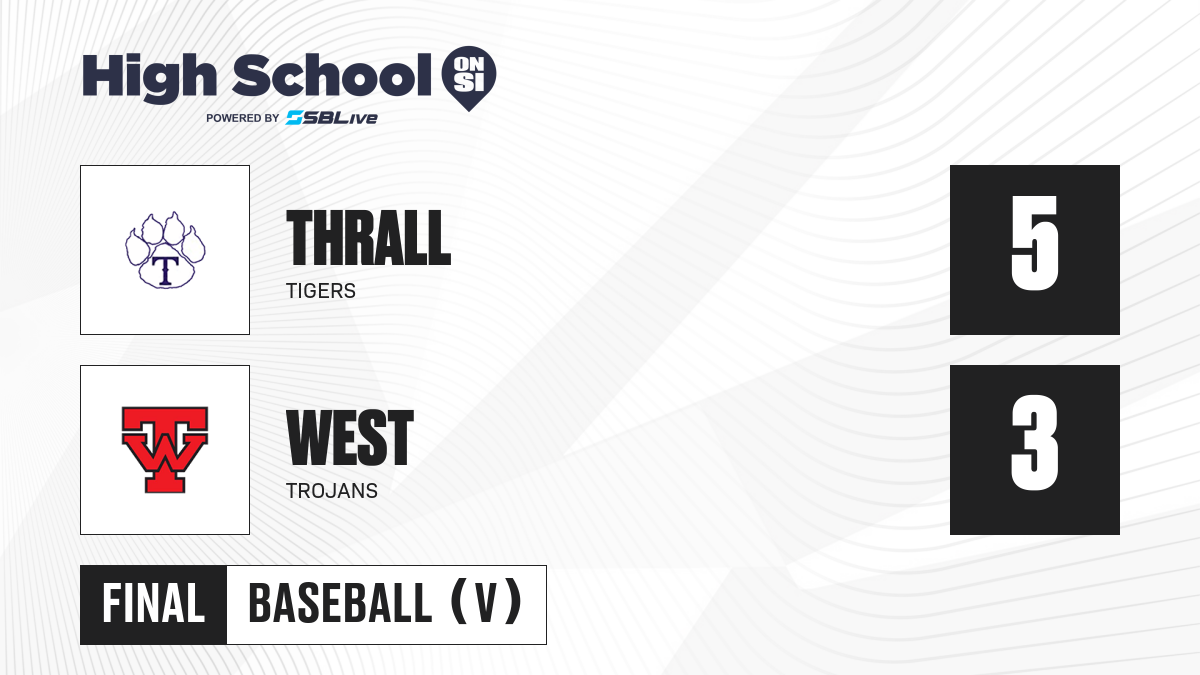 High School ON SI
POWERED BY SBLive

T

THRALL
TIGERS

5

TW

WEST
TROJANS

3

FINAL BASEBALL (V)